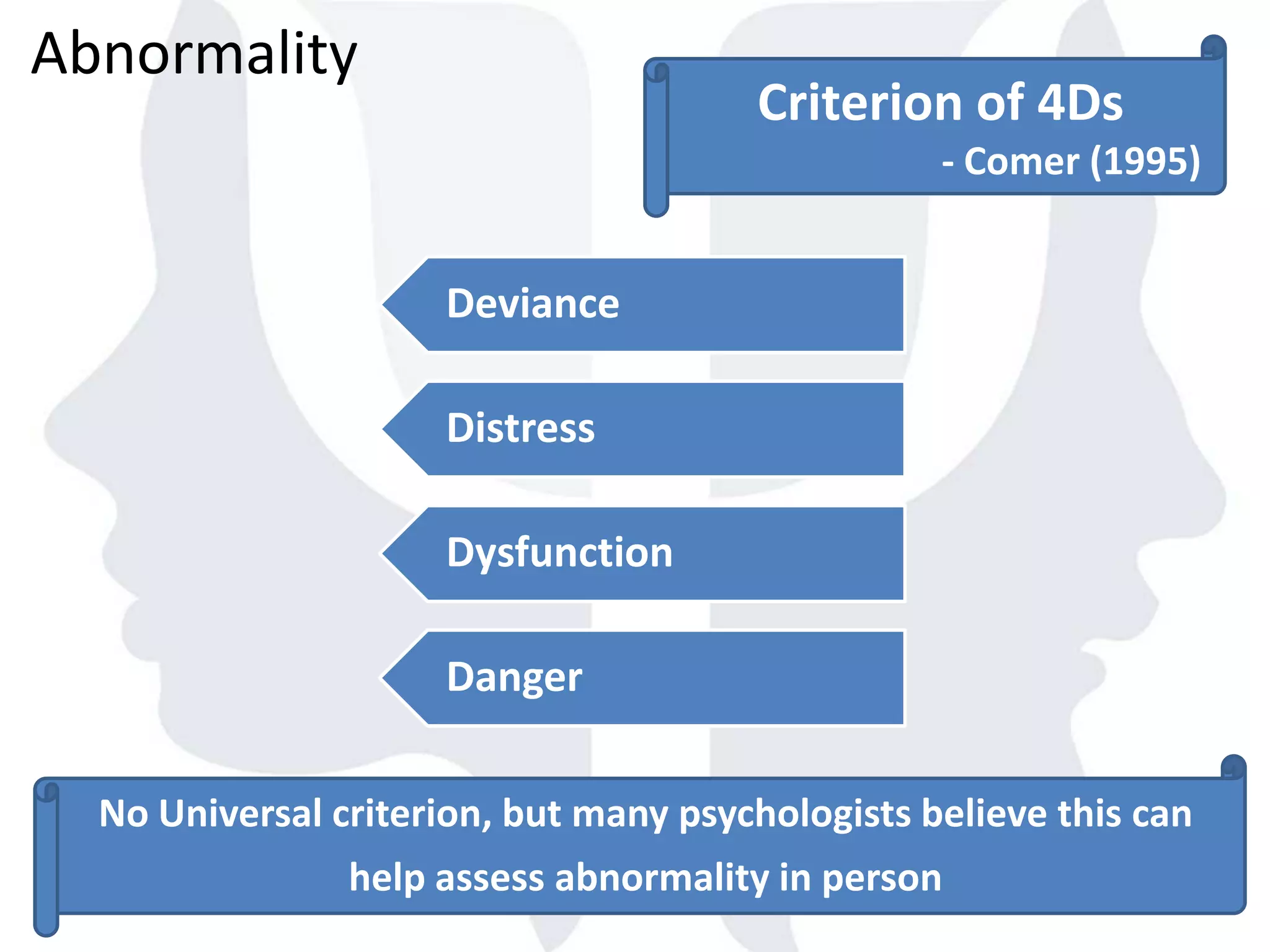 Abnormality

Criterion of 4Ds
- Comer (1995)

Deviance

Distress

Dysfunction

Danger

No Universal criterion, but many psychologists believe this can help assess abnormality in person